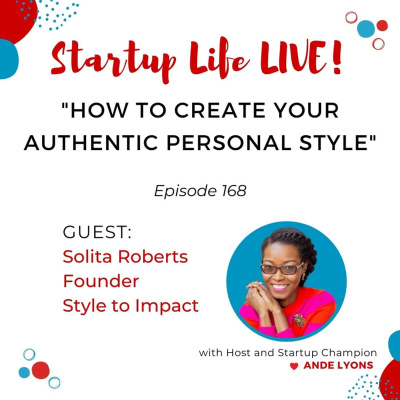 Startup Life LIVE!

"HOW TO CREATE YOUR AUTHENTIC PERSONAL STYLE"

Episode 168

GUEST:
Solita Roberts
Founder
Style to Impact

with Host and Startup Champion
ANDE LYONS